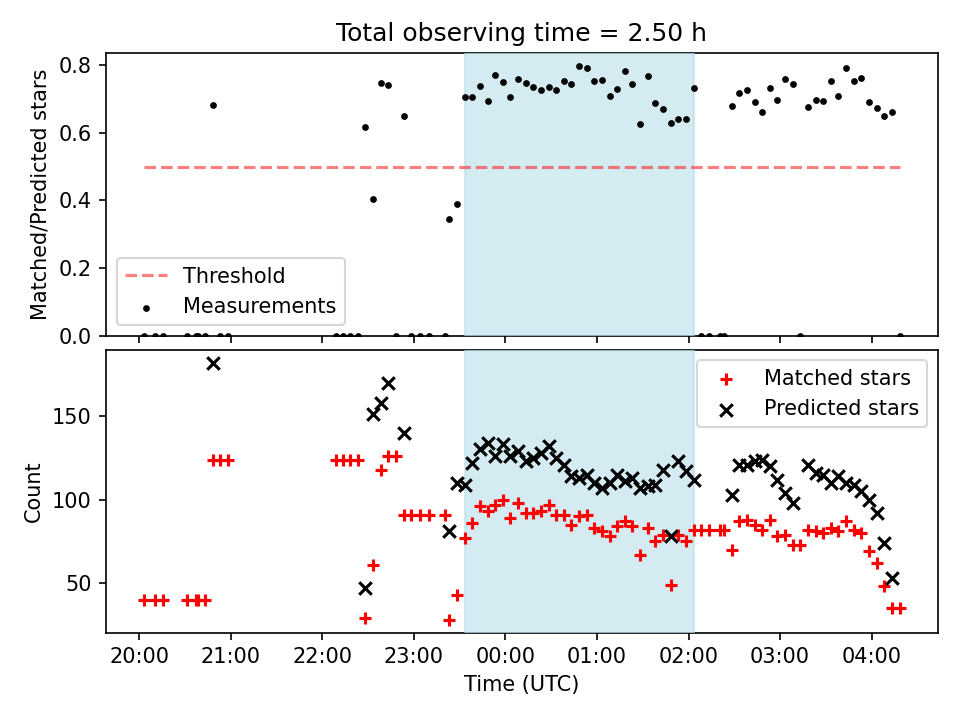 Total observing time = 2.50 h

Matched/Predicted stars

0.8
0.6
0.4
0.2
0.0

Threshold
Measurements

Count

150
100
50

Matched stars
Predicted stars

20:00
21:00
22:00
23:00
00:00
01:00
02:00
03:00
04:00

Time (UTC)